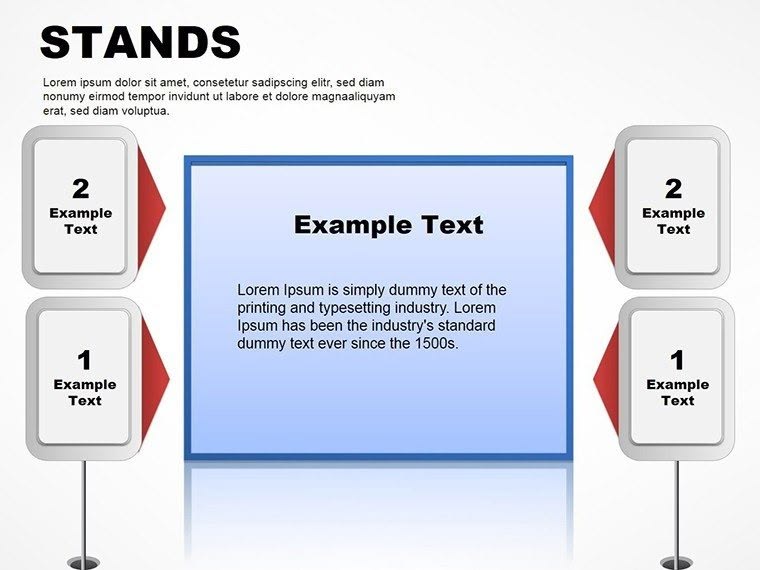 STANDS

Lorem ipsum dolor sit amet, consetetur sadipscing elitr, sed diam nonumy eirmod tempor invidunt ut labore et dolore magnaaliquyam erat, sed diam voluptua.

2
Example Text

1
Example Text

Example Text

Lorem Ipsum is simply dummy text of the printing and typesetting industry. Lorem Ipsum has been the industry's standard dummy text ever since the 1500s.

2
Example Text

1
Example Text